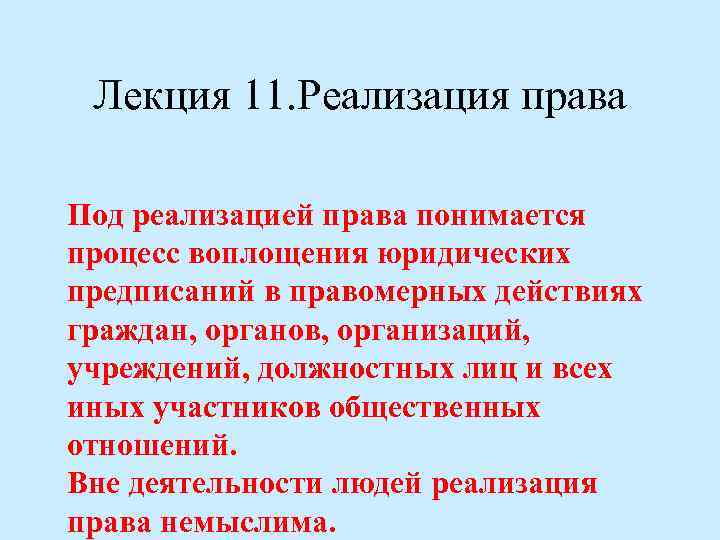 Лекция 11.Реализация права

Под реализацией права понимается процесс воплощения юридических предписаний в правомерных действиях граждан, органов, организаций, учреждений, должностных лиц и всех иных участников общественных отношений.
Вне деятельности людей реализация права немыслима.